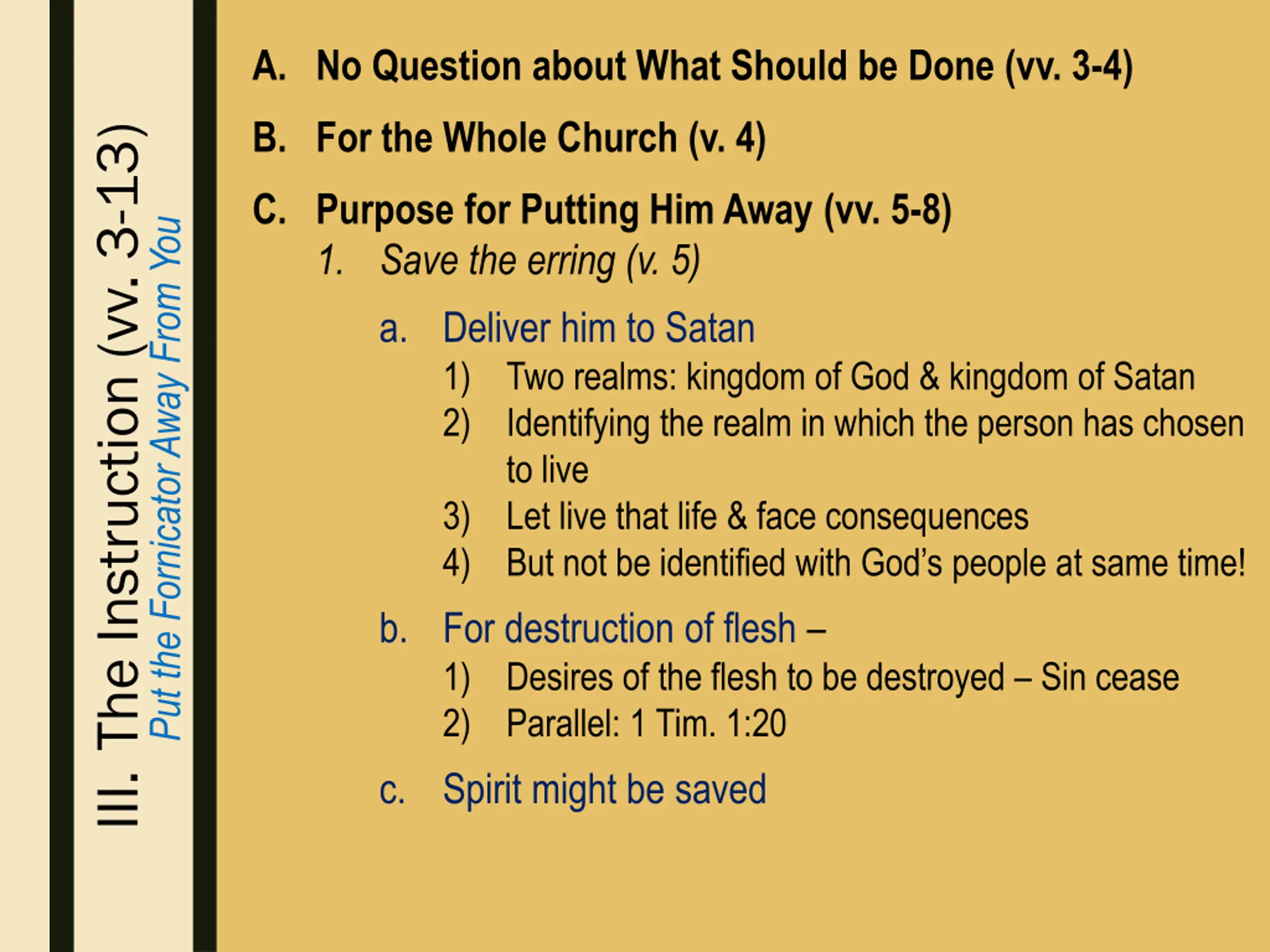 III. The Instruction (vv. 3-13)
Put the Fornicator Away From You

A. No Question about What Should be Done (vv. 3-4)

B. For the Whole Church (v. 4)

C. Purpose for Putting Him Away (vv. 5-8)
1. Save the erring (v. 5)

a. Deliver him to Satan
1) Two realms: kingdom of God & kingdom of Satan
2) Identifying the realm in which the person has chosen to live
3) Let live that life & face consequences
4) But not be identified with God's people at same time!

b. For destruction of flesh –
1) Desires of the flesh to be destroyed – Sin cease
2) Parallel: 1 Tim. 1:20

c. Spirit might be saved